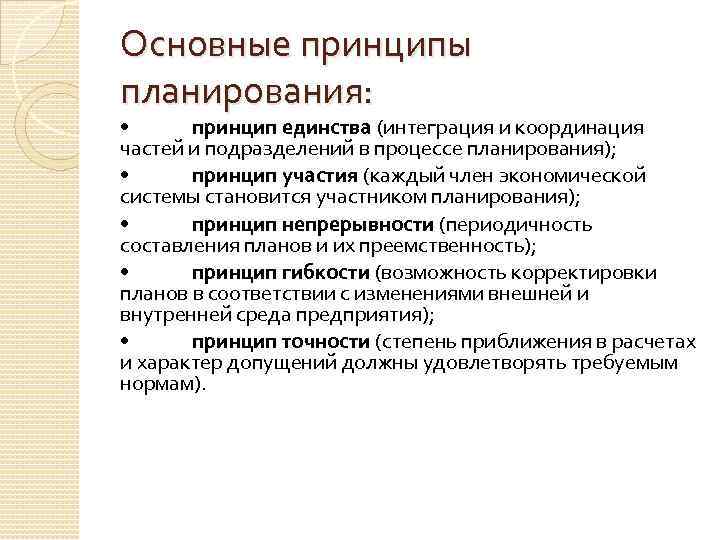 Основные принципы планирования:

• принцип единства (интеграция и координация частей и подразделений в процессе планирования);

• принцип участия (каждый член экономической системы становится участником планирования);

• принцип непрерывности (периодичность составления планов и их преемственность);

• принцип гибкости (возможность корректировки планов в соответствии с изменениями внешней и внутренней среда предприятия);

• принцип точности (степень приближения в расчетах и характер допущений должны удовлетворять требуемым нормам).